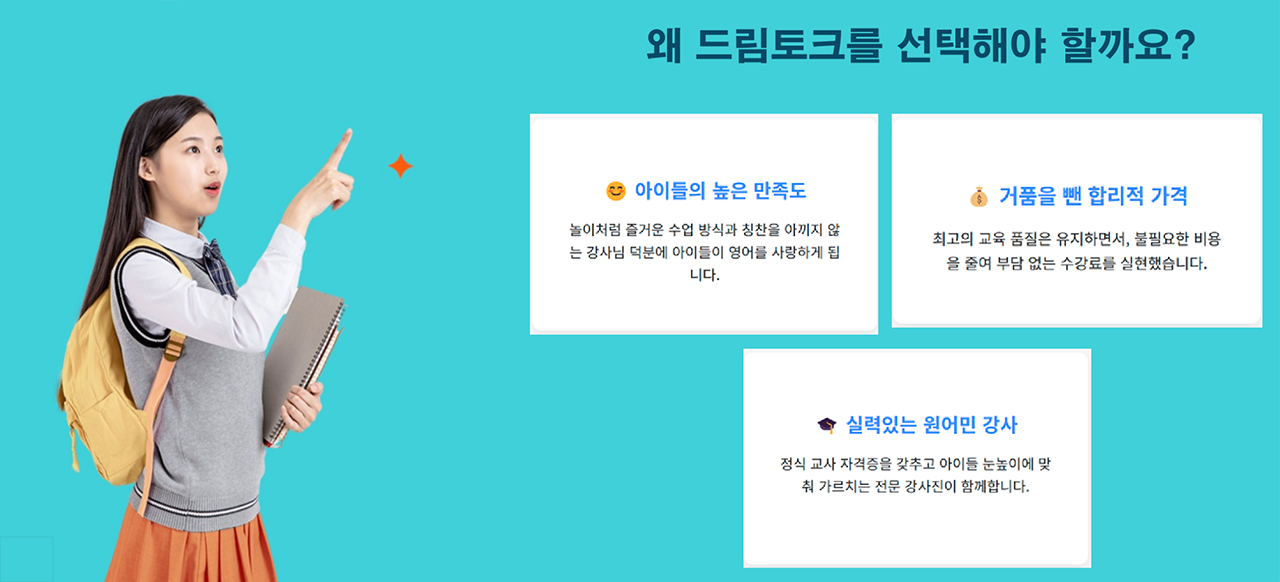 왜 드림토크를 선택해야 할까요?

😊 아이들의 높은 만족도

놀이처럼 즐거운 수업 방식과 칭찬을 아끼지 않는 강사님 덕분에 아이들이 영어를 사랑하게 됩니다.

💰 거품을 뺀 합리적 가격

최고의 교육 품질은 유지하면서, 불필요한 비용을 줄여 부담 없는 수강료를 실현했습니다.

🎓 실력있는 원어민 강사

정식 교사 자격증을 갖추고 아이들 눈높이에 맞춰 가르치는 전문 강사진이 함께합니다.